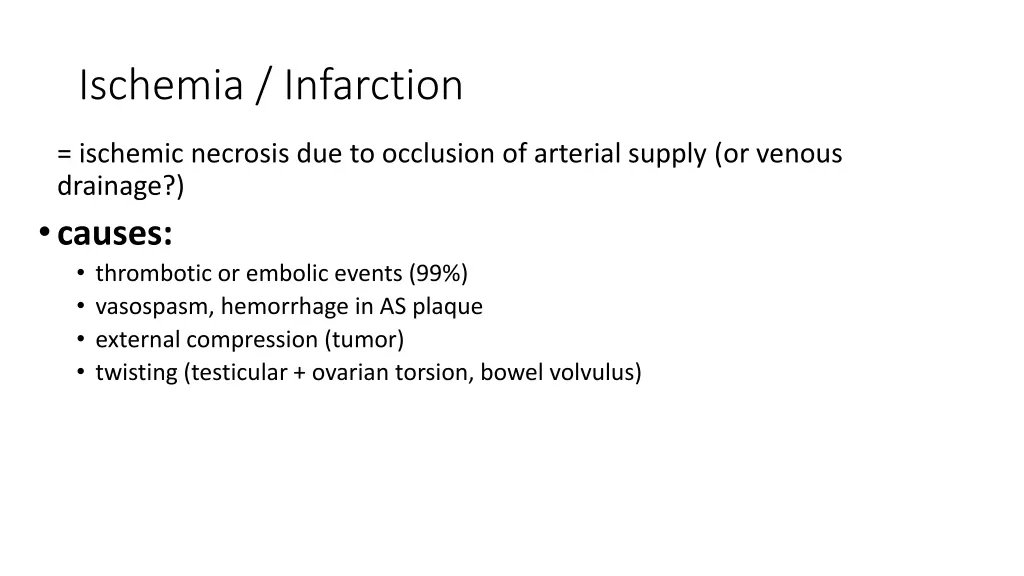 Ischemia / Infarction

= ischemic necrosis due to occlusion of arterial supply (or venous drainage?)

• causes:
  • thrombotic or embolic events (99%)
  • vasospasm, hemorrhage in AS plaque
  • external compression (tumor)
  • twisting (testicular + ovarian torsion, bowel volvulus)